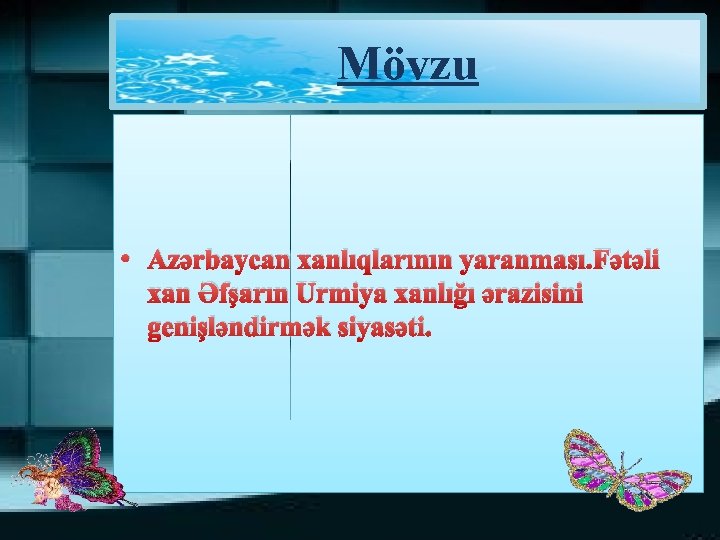 Mövzu

• Azərbaycan xanlıqlarının yaranması.Fətəli xan Əfşarın Urmiya xanlığı ərazisini genişləndirmək siyasəti.